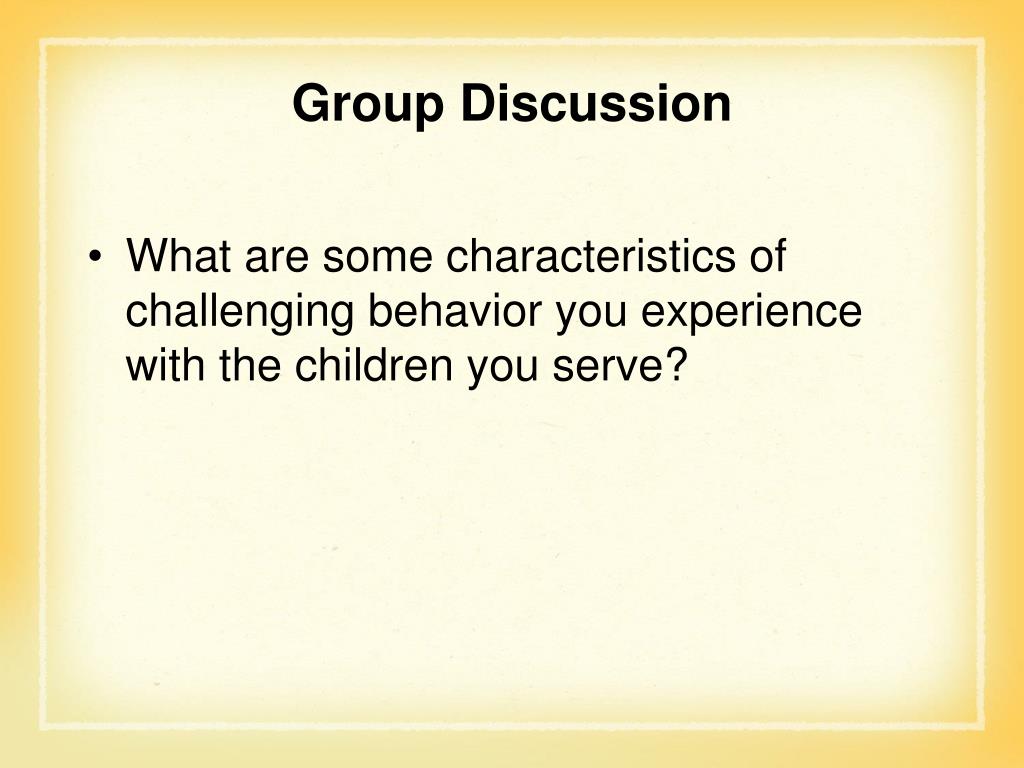 Group Discussion

• What are some characteristics of challenging behavior you experience with the children you serve?